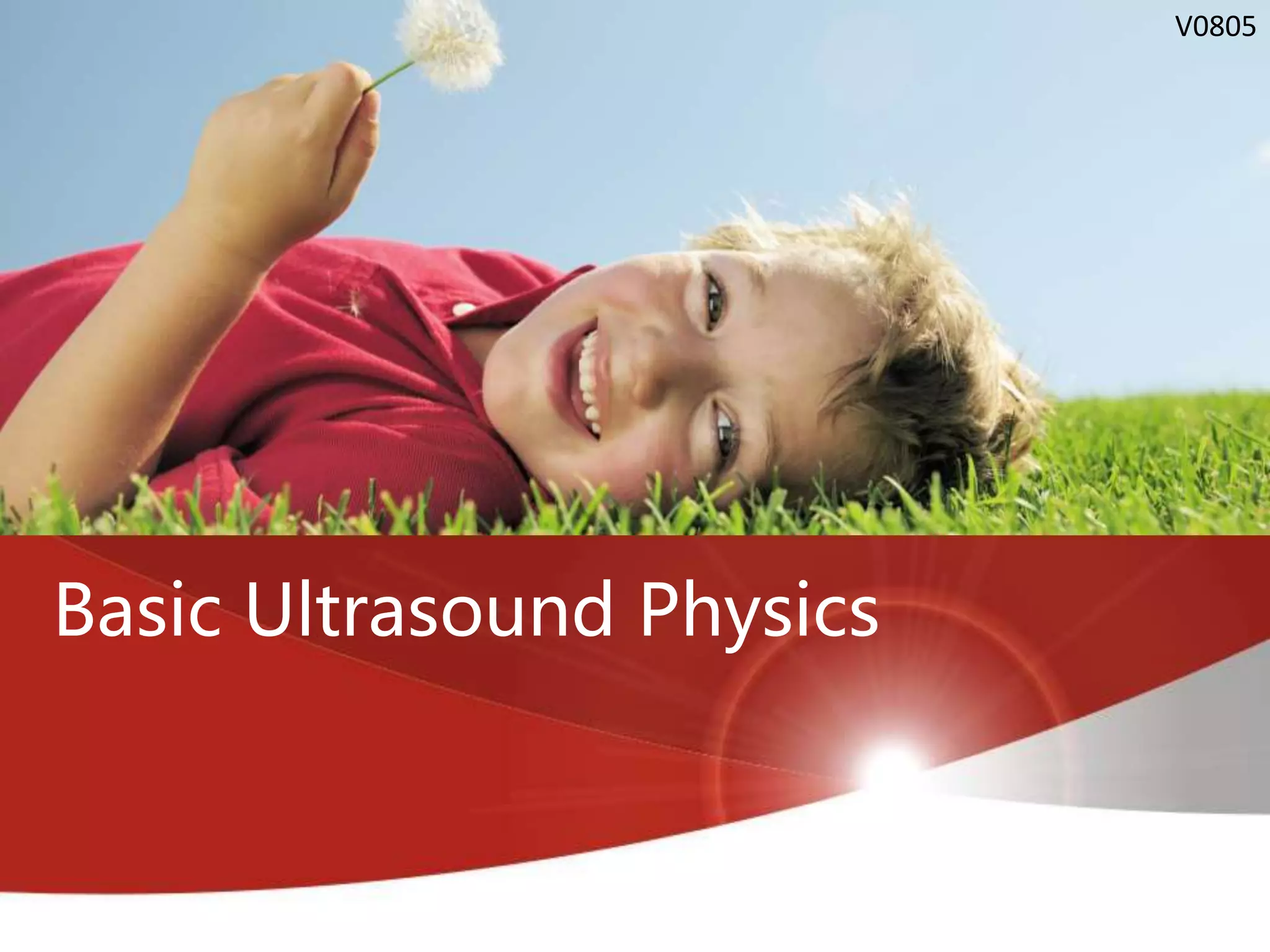 V0805

Basic Ultrasound Physics